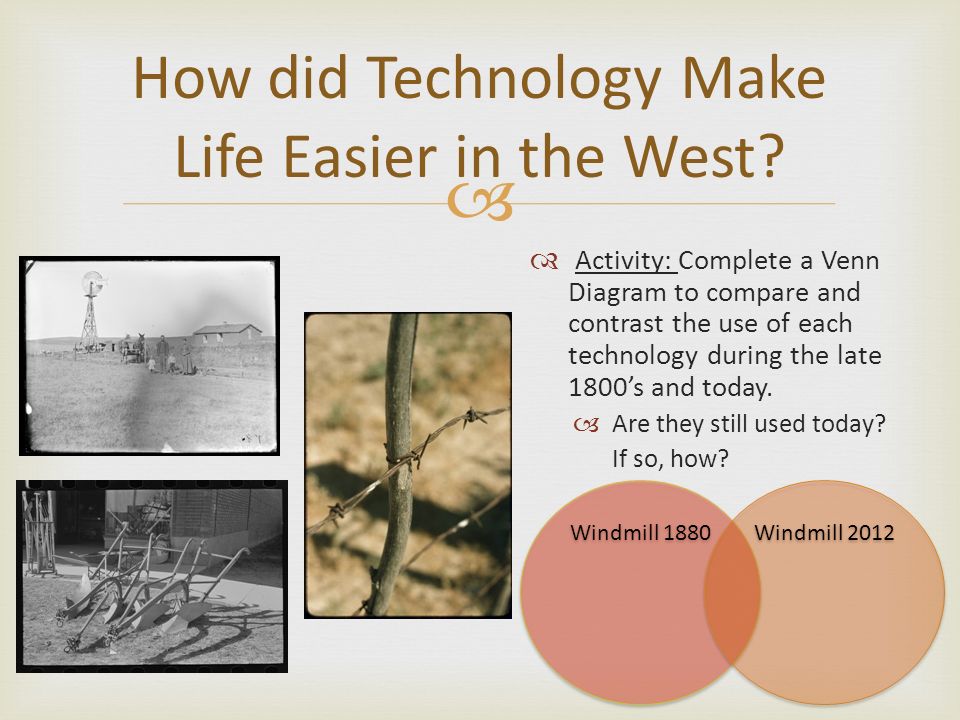 How did Technology Make Life Easier in the West?

Activity: Complete a Venn Diagram to compare and contrast the use of each technology during the late 1800's and today.

Are they still used today? If so, how?

Windmill 1880

Windmill 2012